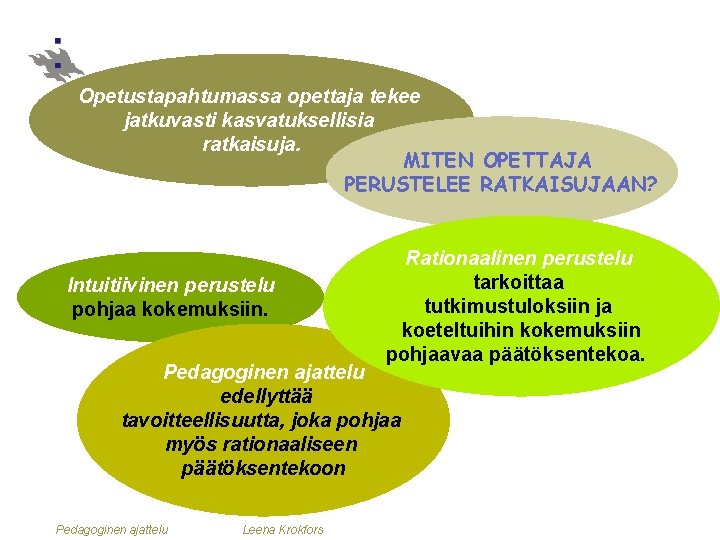 Opetustapahtumassa opettaja tekee jatkuvasti kasvatuksellisia ratkaisuja.

MITEN OPETTAJA PERUSTELEE RATKAISUJAAN?

Intuitiivinen perustelu pohjaa kokemuksiin.

Rationaalinen perustelu tarkoittaa tutkimustuloksiin ja koeteltuihin kokemuksiin pohjaavaa päätöksentekoa.

Pedagoginen ajattelu edellyttää tavoitteellisuutta, joka pohjaa myös rationaaliseen päätöksentekoon

Pedagoginen ajattelu

Leena Krokfors